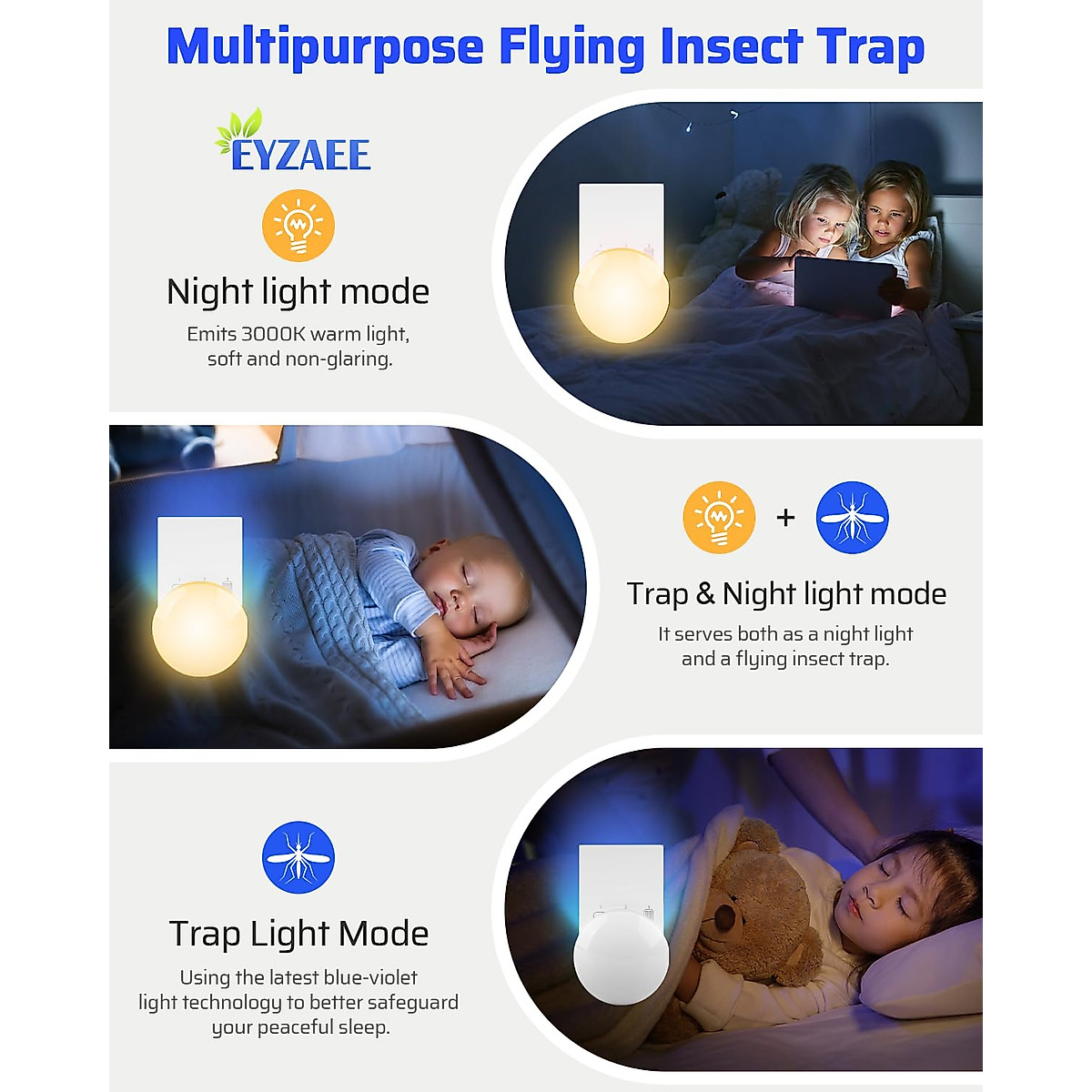 Multipurpose Flying Insect Trap

EYZAEE

Night light mode

Emits 3000K warm light, soft and non-glaring.

+

Trap & Night light mode

It serves both as a night light and a flying insect trap.

Trap Light Mode

Using the latest blue-violet light technology to better safeguard your peaceful sleep.